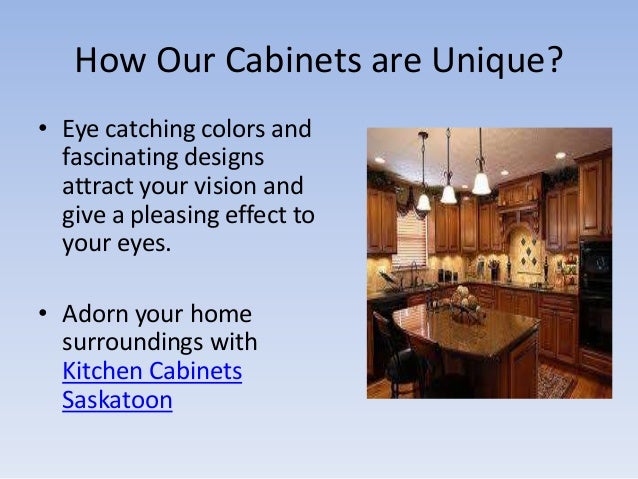 How Our Cabinets are Unique?

• Eye catching colors and fascinating designs attract your vision and give a pleasing effect to your eyes.

• Adorn your home surroundings with Kitchen Cabinets Saskatoon